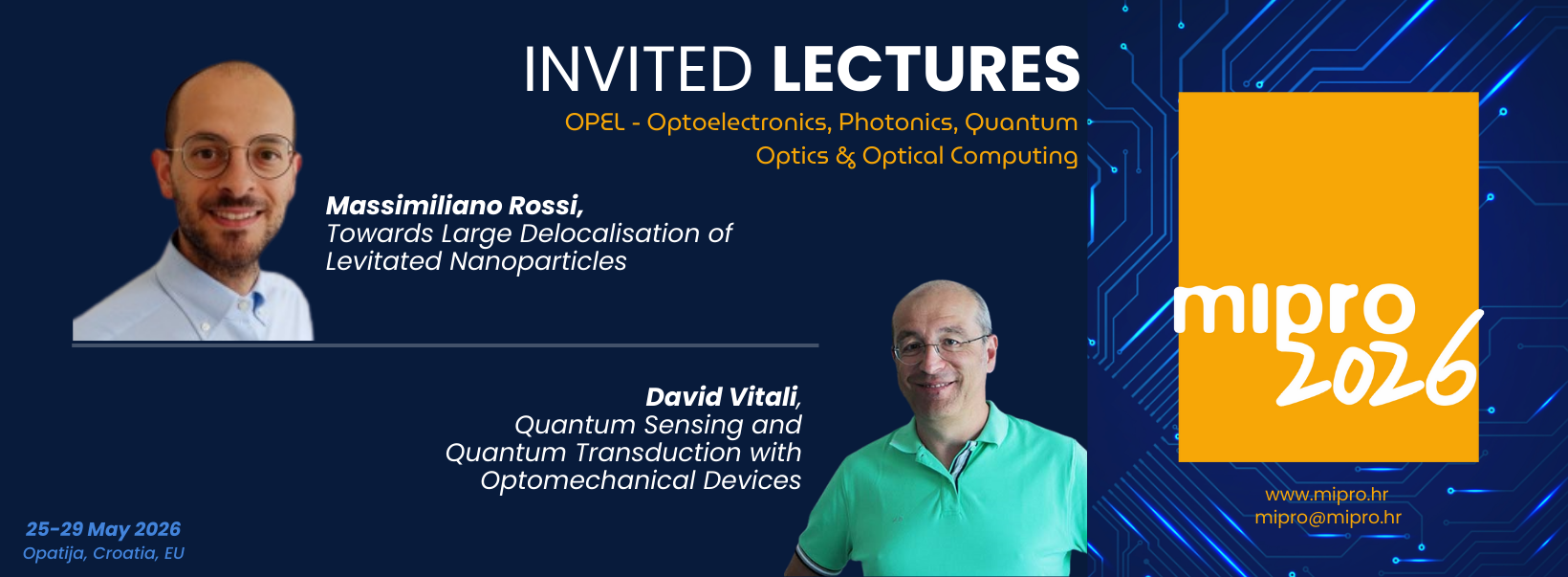 INVITED LECTURES
OPEL - Optoelectronics, Photonics, Quantum Optics & Optical Computing

Massimiliano Rossi,
Towards Large Delocalisation of Levitated Nanoparticles

David Vitali,
Quantum Sensing and Quantum Transduction with Optomechanical Devices

25-29 May 2026
Opatija, Croatia, EU

mipro 2026

www.mipro.hr
mipro@mipro.hr